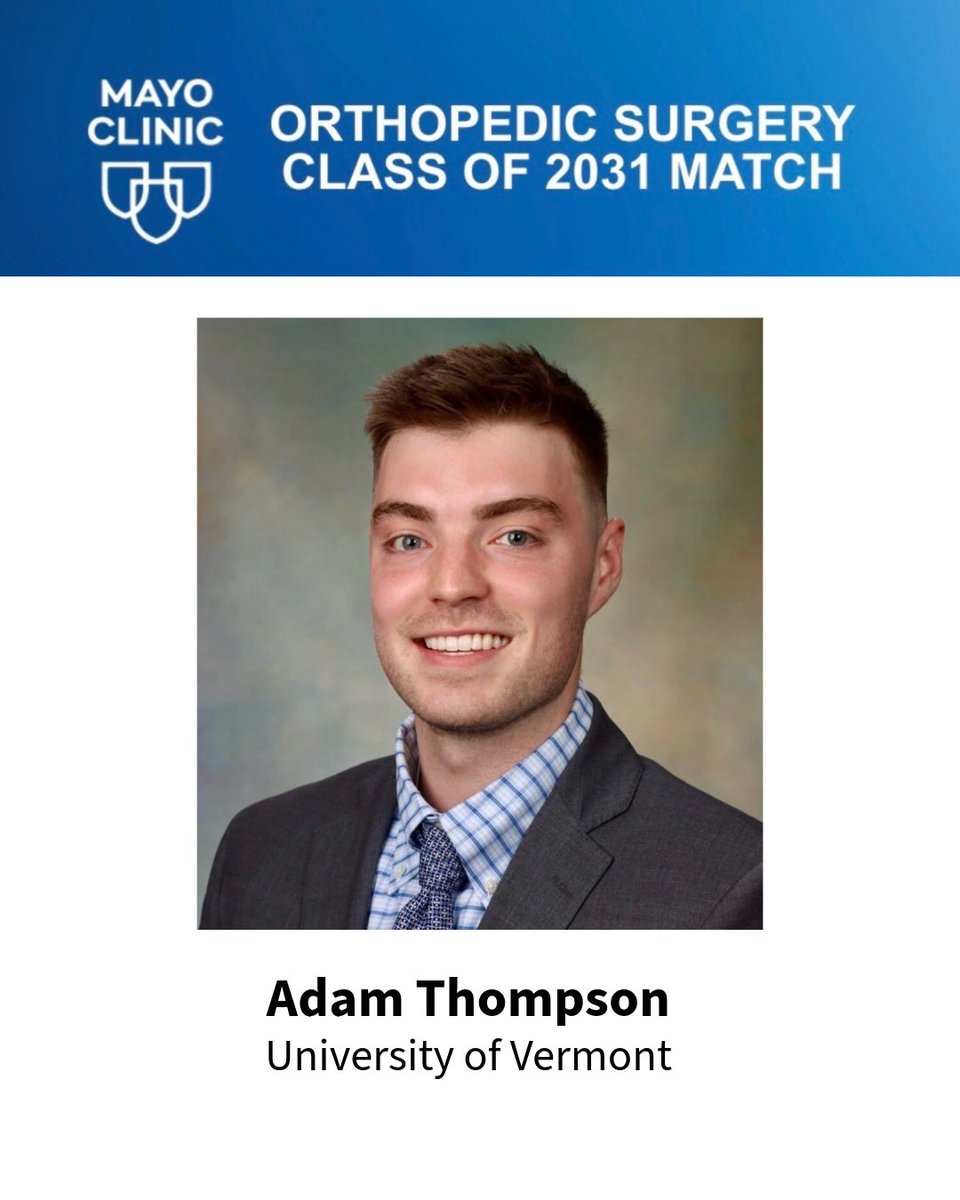 MAYO CLINIC

ORTHOPEDIC SURGERY CLASS OF 2031 MATCH

Adam Thompson
University of Vermont